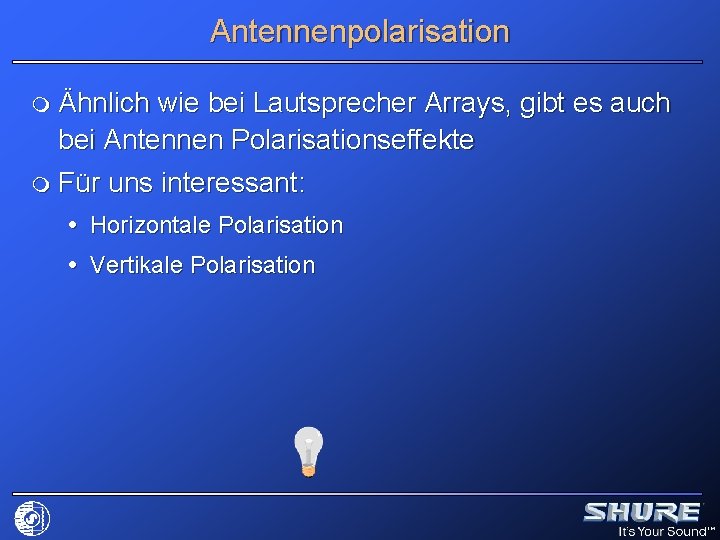 Antennenpolarisation

Ähnlich wie bei Lautsprecher Arrays, gibt es auch bei Antennen Polarisationseffekte

Für uns interessant:

• Horizontale Polarisation

• Vertikale Polarisation

SHURE
It's Your Sound™